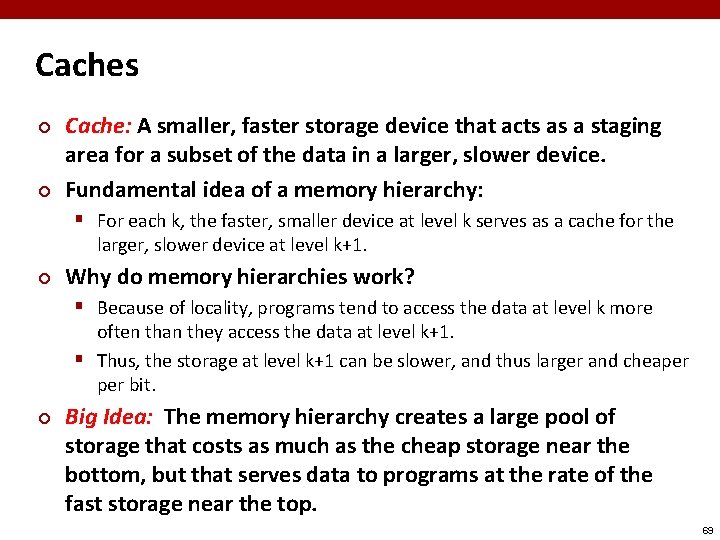 Caches

Cache: A smaller, faster storage device that acts as a staging area for a subset of the data in a larger, slower device.

Fundamental idea of a memory hierarchy:

For each k, the faster, smaller device at level k serves as a cache for the larger, slower device at level k+1.

Why do memory hierarchies work?

Because of locality, programs tend to access the data at level k more often than they access the data at level k+1.

Thus, the storage at level k+1 can be slower, and thus larger and cheaper per bit.

Big Idea: The memory hierarchy creates a large pool of storage that costs as much as the cheap storage near the bottom, but that serves data to programs at the rate of the fast storage near the top.

69